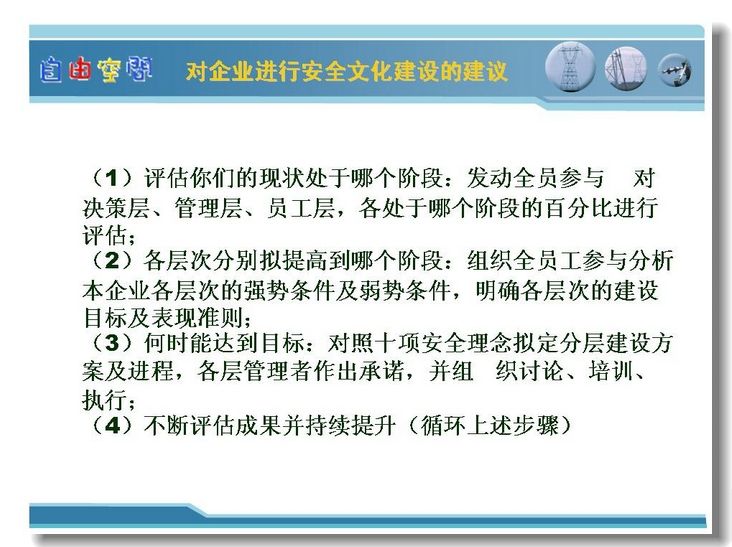 自由空间 对企业进行安全文化建设的建议

（1）评估你们的现状处于哪个阶段：发动全员参与 对决策层、管理层、员工层，各处于哪个阶段的百分比进行评估；
（2）各层次分别拟提高到哪个阶段：组织全员工参与分析本企业各层次的强势条件及弱势条件，明确各层次的建设目标及表现准则；
（3）何时能达到目标：对照十项安全理念拟定分层建设方案及进程，各层管理者作出承诺，并组 织讨论、培训、执行；
（4）不断评估成果并持续提升（循环上述步骤）